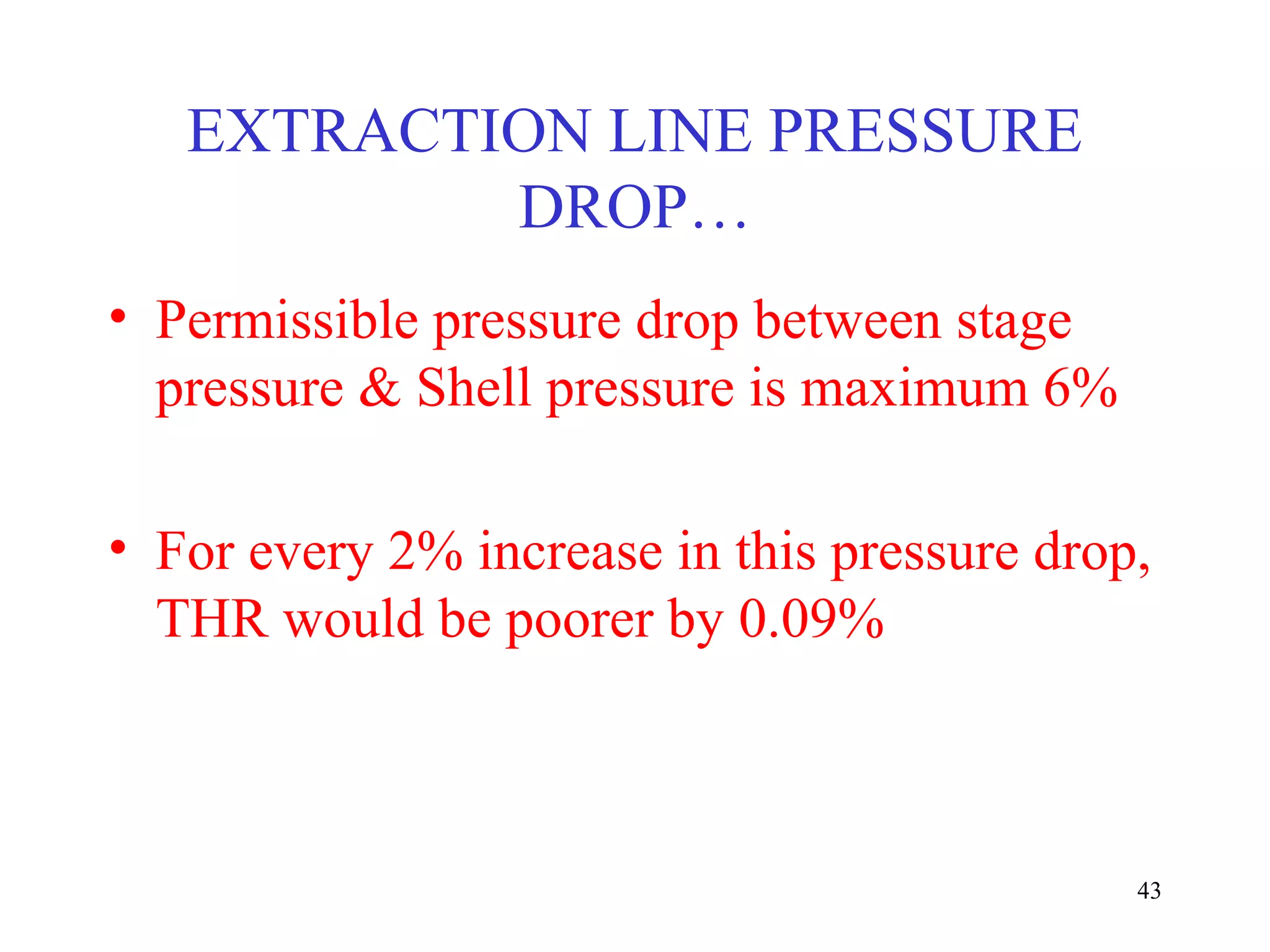 EXTRACTION LINE PRESSURE DROP…

• Permissible pressure drop between stage pressure & Shell pressure is maximum 6%

• For every 2% increase in this pressure drop, THR would be poorer by 0.09%

43